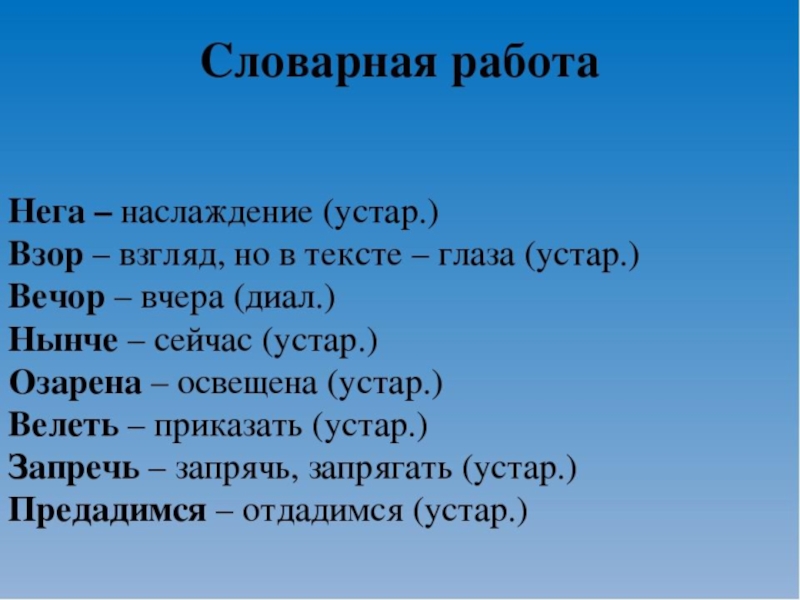 Словарная работа

Нега – наслаждение (устар.)
Взор – взгляд, но в тексте – глаза (устар.)
Вечор – вчера (диал.)
Нынче – сейчас (устар.)
Озарена – освещена (устар.)
Велеть – приказать (устар.)
Запречь – запрячь, запрягать (устар.)
Предадимся – отдадимся (устар.)